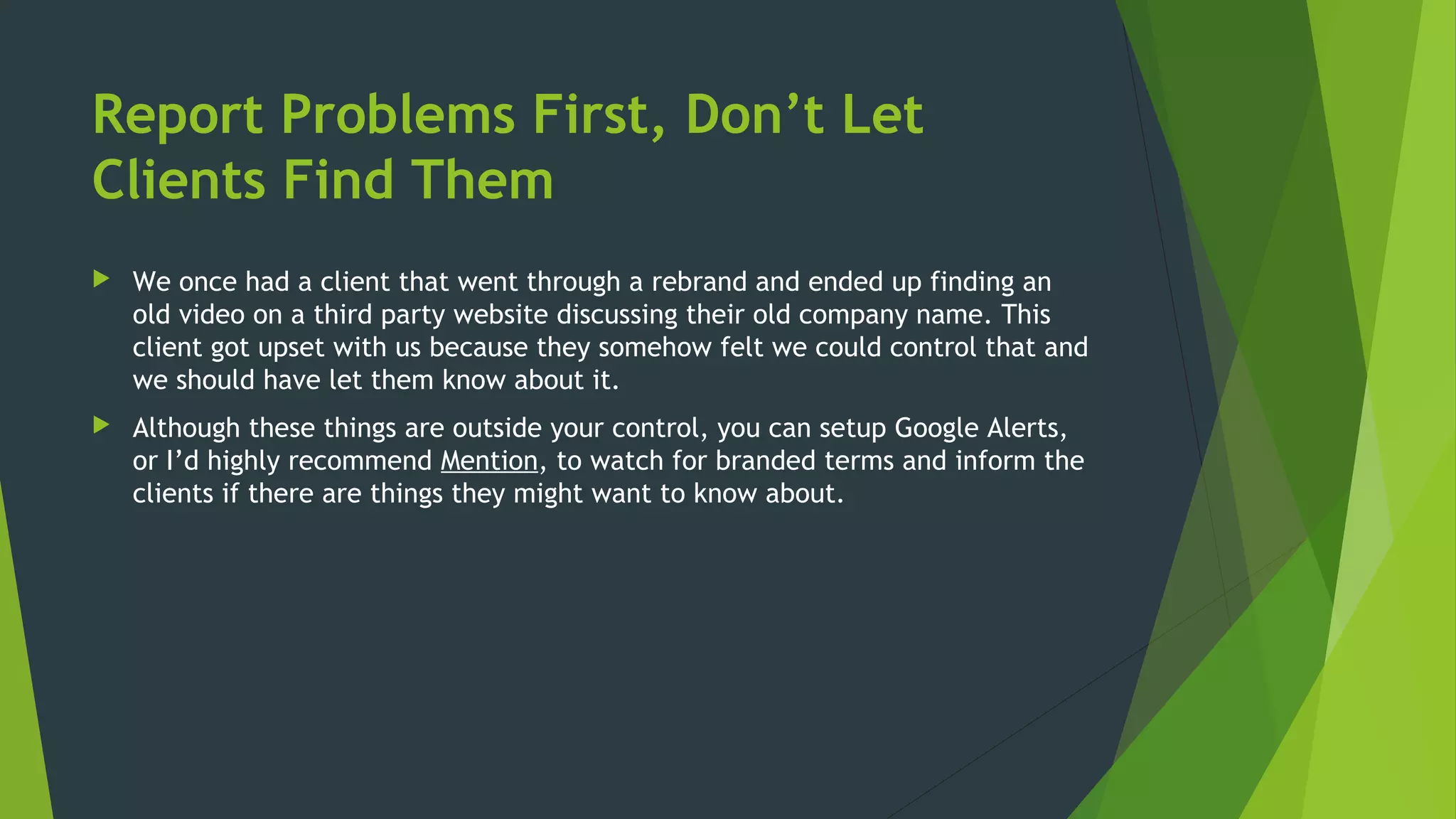 Report Problems First, Don’t Let Clients Find Them

We once had a client that went through a rebrand and ended up finding an old video on a third party website discussing their old company name. This client got upset with us because they somehow felt we could control that and we should have let them know about it.

Although these things are outside your control, you can setup Google Alerts, or I’d highly recommend Mention, to watch for branded terms and inform the clients if there are things they might want to know about.